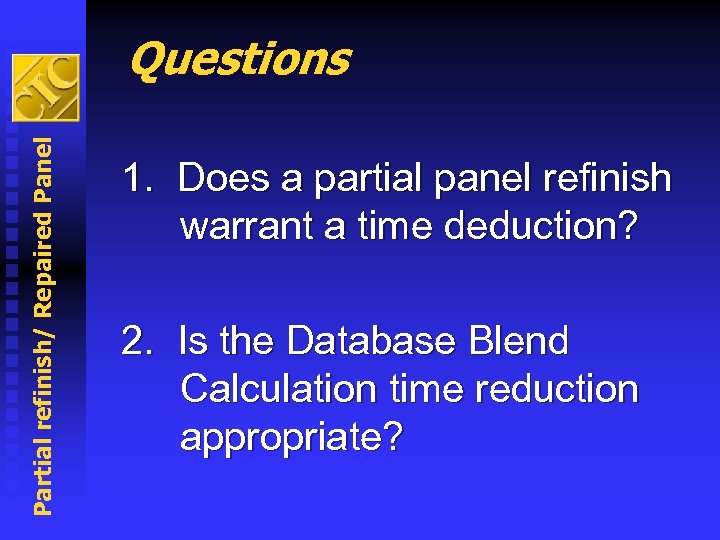 CIC

Partial refinish/ Repaired Panel

Questions

1. Does a partial panel refinish warrant a time deduction?

2. Is the Database Blend Calculation time reduction appropriate?